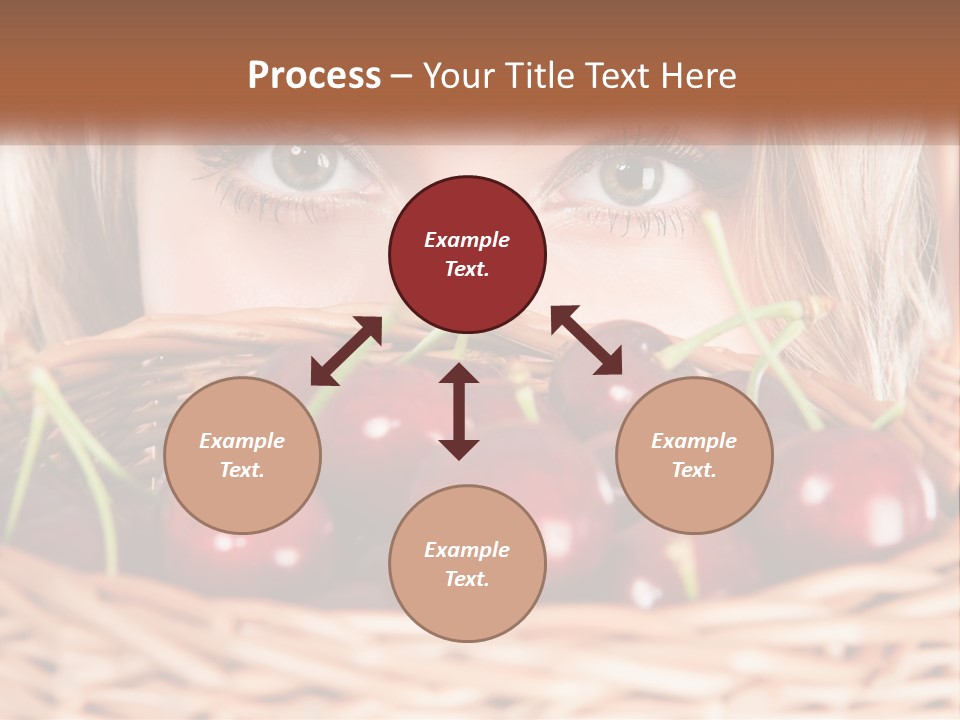 Process – Your Title Text Here

Example Text.

Example Text.

Example Text.

Example Text.